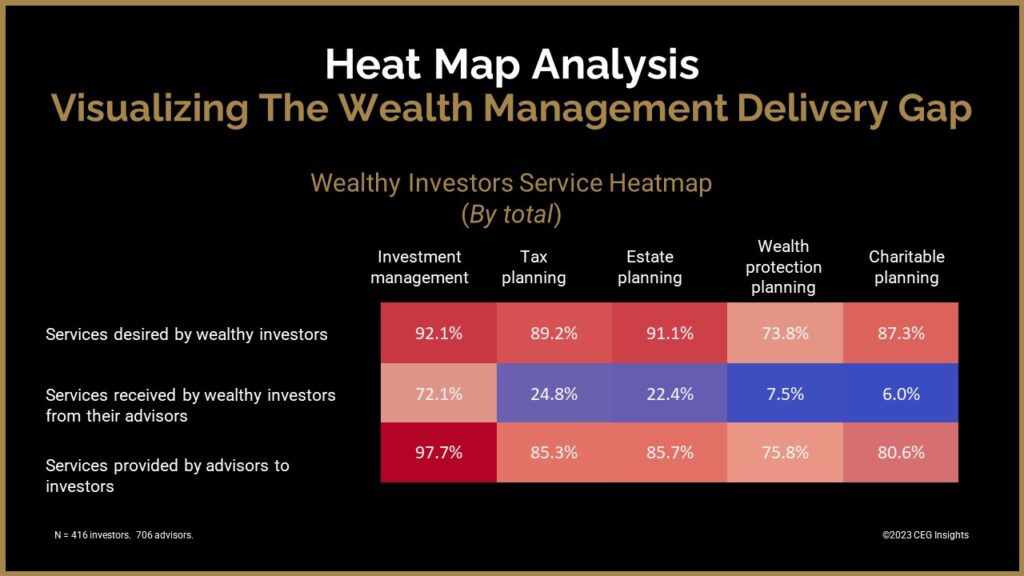 Heat Map Analysis
Visualizing The Wealth Management Delivery Gap

Wealthy Investors Service Heatmap
(By total)

| | Investment management | Tax planning | Estate planning | Wealth protection planning | Charitable planning |
|---|---|---|---|---|---|
| Services desired by wealthy investors | 92.1% | 89.2% | 91.1% | 73.8% | 87.3% |
| Services received by wealthy investors from their advisors | 72.1% | 24.8% | 22.4% | 7.5% | 6.0% |
| Services provided by advisors to investors | 97.7% | 85.3% | 85.7% | 75.8% | 80.6% |

N = 416 investors. 706 advisors.

©2023 CEG Insights